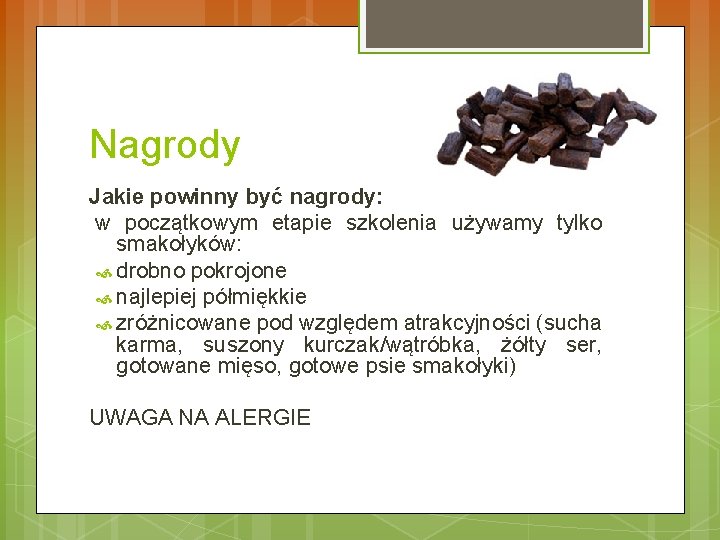 Nagrody

Jakie powinny być nagrody:

w początkowym etapie szkolenia używamy tylko smakołyków:

drobno pokrojone

najlepiej półmiękkie

zróżnicowane pod względem atrakcyjności (sucha karma, suszony kurczak/wątróbka, żółty ser, gotowane mięso, gotowe psie smakołyki)

UWAGA NA ALERGIE